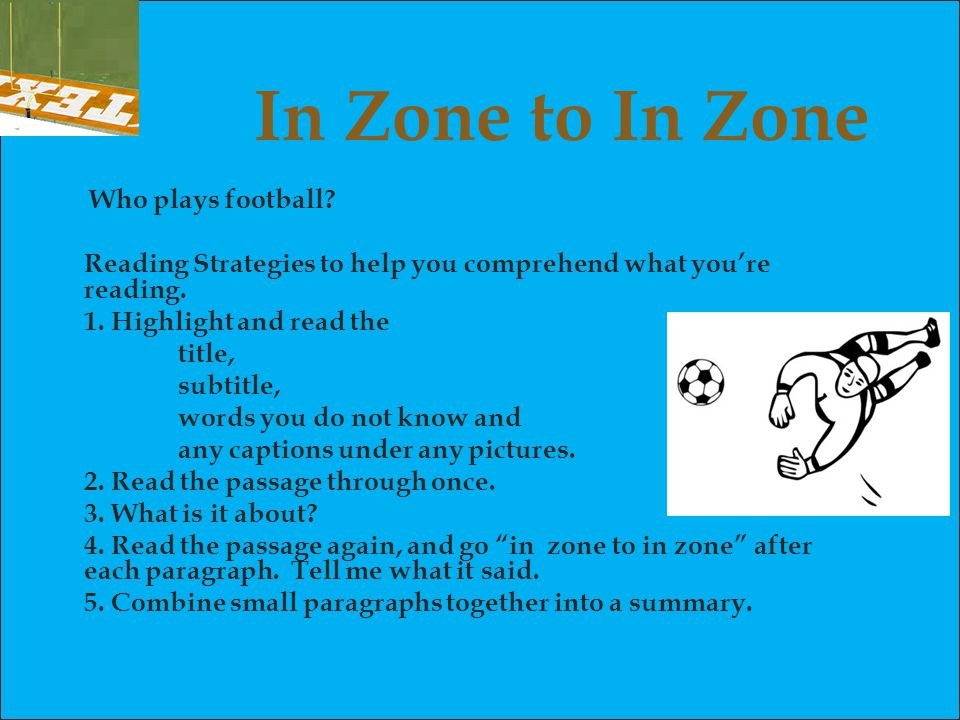 TEX

In Zone to In Zone

Who plays football?

Reading Strategies to help you comprehend what you're reading.
1. Highlight and read the
title,
subtitle,
words you do not know and
any captions under any pictures.
2. Read the passage through once.
3. What is it about?
4. Read the passage again, and go "in zone to in zone" after each paragraph. Tell me what it said.
5. Combine small paragraphs together into a summary.